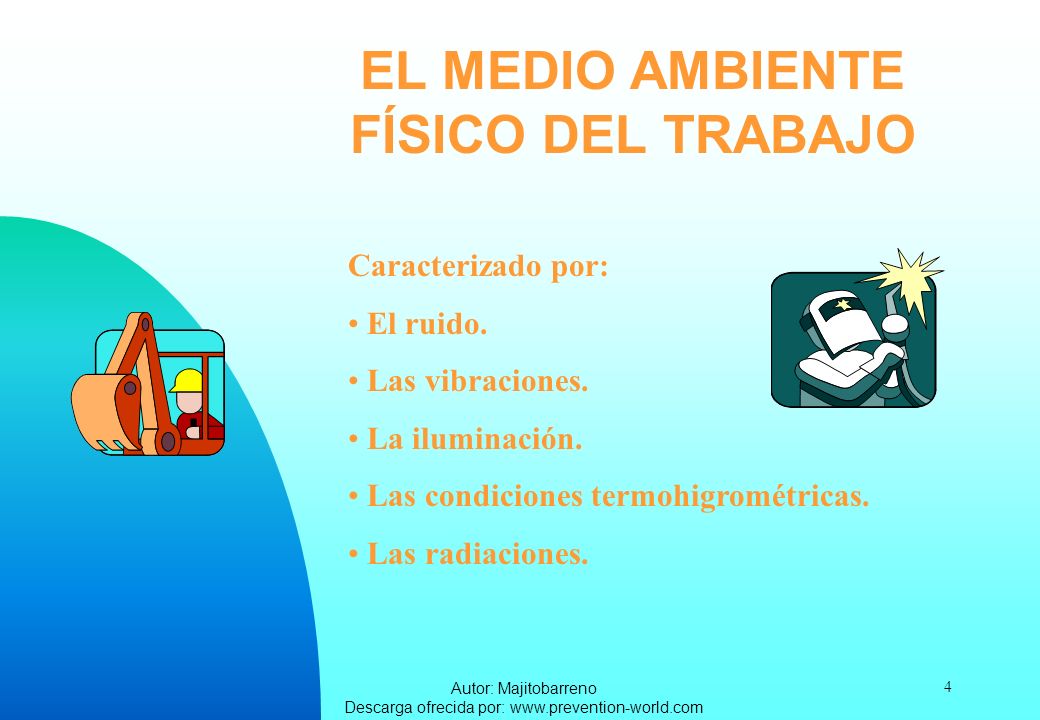 EL MEDIO AMBIENTE FÍSICO DEL TRABAJO

Caracterizado por:

• El ruido.

• Las vibraciones.

• La iluminación.

• Las condiciones termohigrométricas.

• Las radiaciones.

Autor: Majitobarreno
Descarga ofrecida por: www.prevention-world.com

4